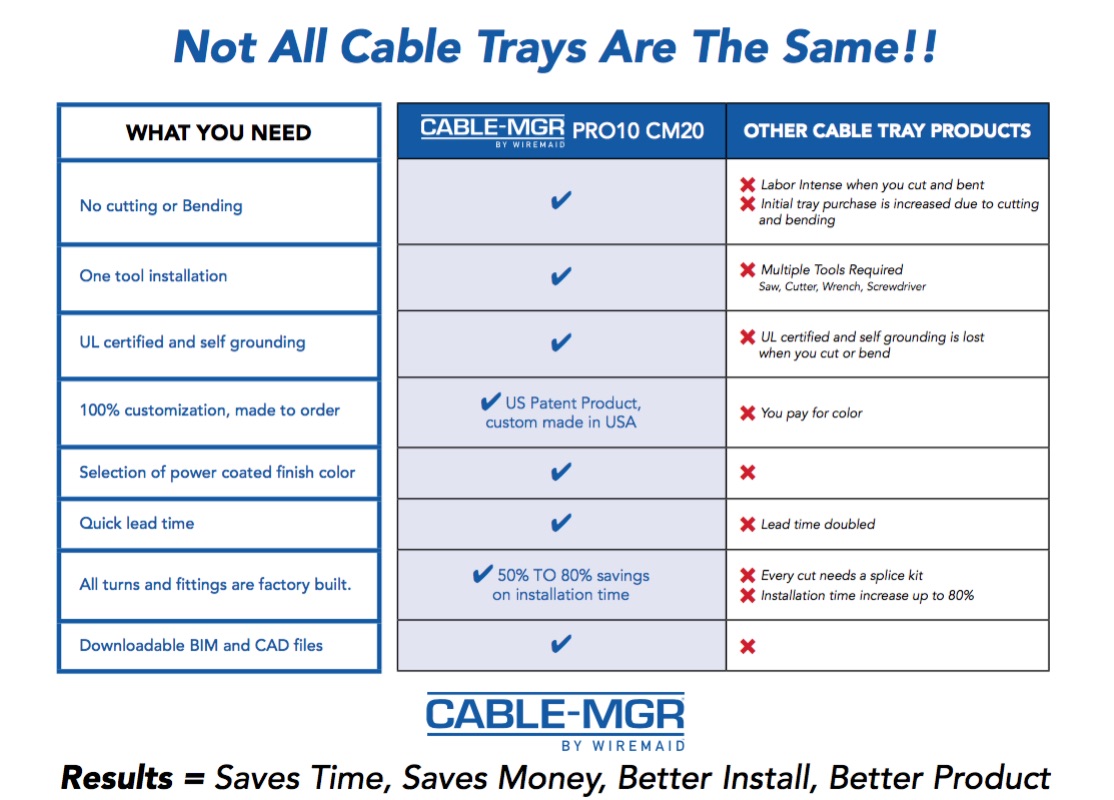 Not All Cable Trays Are The Same!!

| WHAT YOU NEED | CABLE-MGR BY WIREMAID PRO10 CM20 | OTHER CABLE TRAY PRODUCTS |
|---|---|---|
| No cutting or Bending | ✔ | ✖ Labor Intense when you cut and bent ✖ Initial tray purchase is increased due to cutting and bending |
| One tool installation | ✔ | ✖ Multiple Tools Required Saw, Cutter, Wrench, Screwdriver |
| UL certified and self grounding | ✔ | ✖ UL certified and self grounding is lost when you cut or bend |
| 100% customization, made to order | ✔ US Patent Product, custom made in USA | ✖ You pay for color |
| Selection of power coated finish color | ✔ | ✖ |
| Quick lead time | ✔ | ✖ Lead time doubled |
| All turns and fittings are factory built. | ✔ 50% TO 80% savings on installation time | ✖ Every cut needs a splice kit ✖ Installation time increase up to 80% |
| Downloadable BIM and CAD files | ✔ | ✖ |

CABLE-MGR
BY WIREMAID

Results = Saves Time, Saves Money, Better Install, Better Product